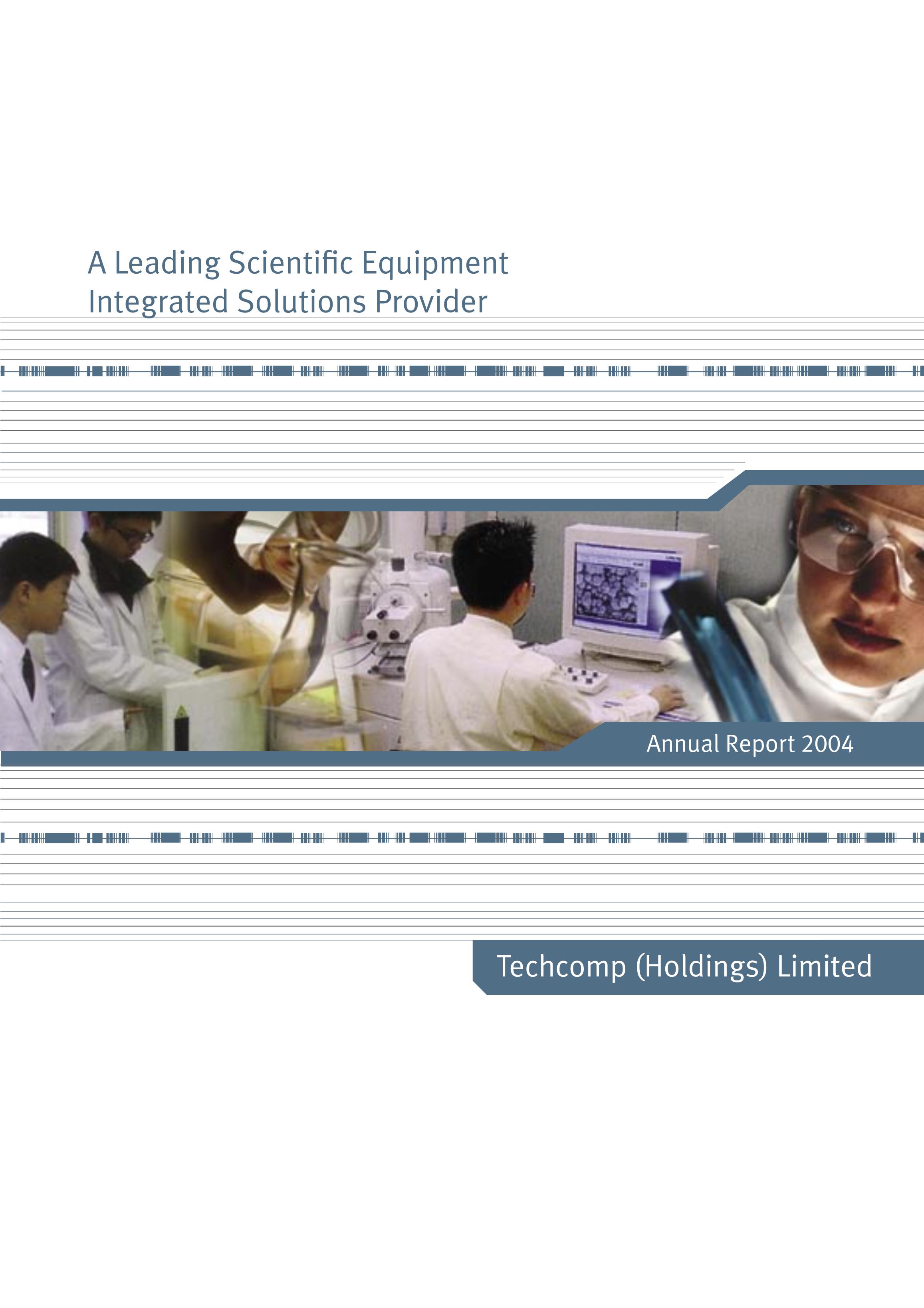 A Leading Scientific Equipment
Integrated Solutions Provider

Annual Report 2004

Techcomp (Holdings) Limited